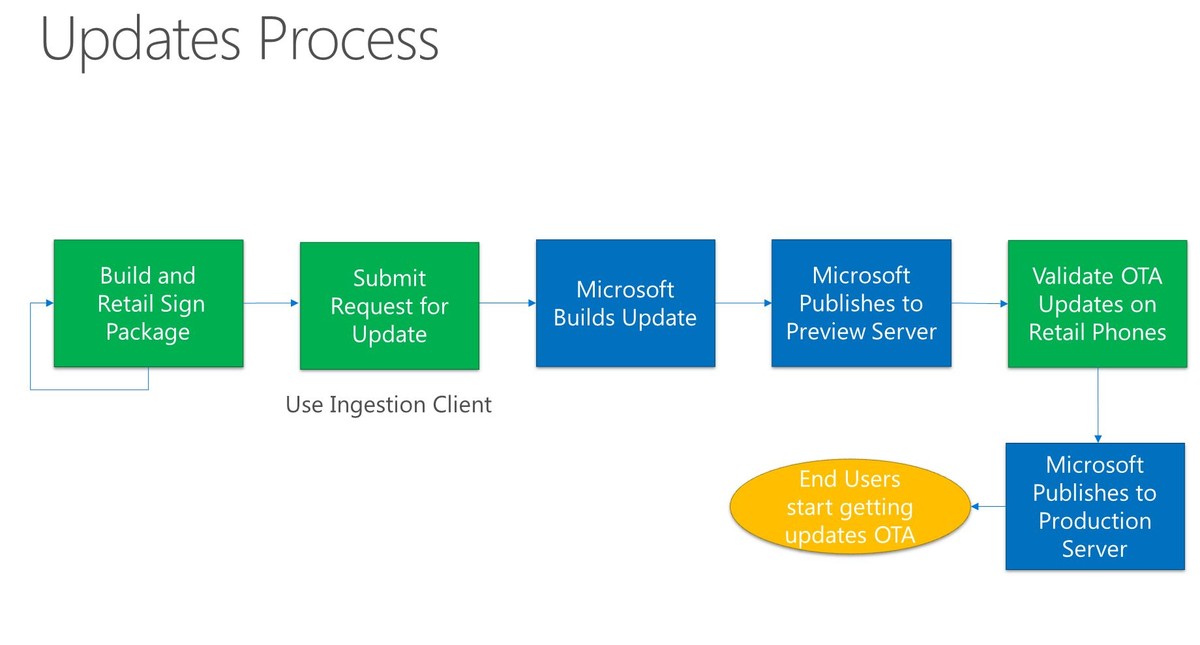 Updates Process

Build and Retail Sign Package

Submit Request for Update

Use Ingestion Client

Microsoft Builds Update

Microsoft Publishes to Preview Server

Validate OTA Updates on Retail Phones

Microsoft Publishes to Production Server

End Users start getting updates OTA